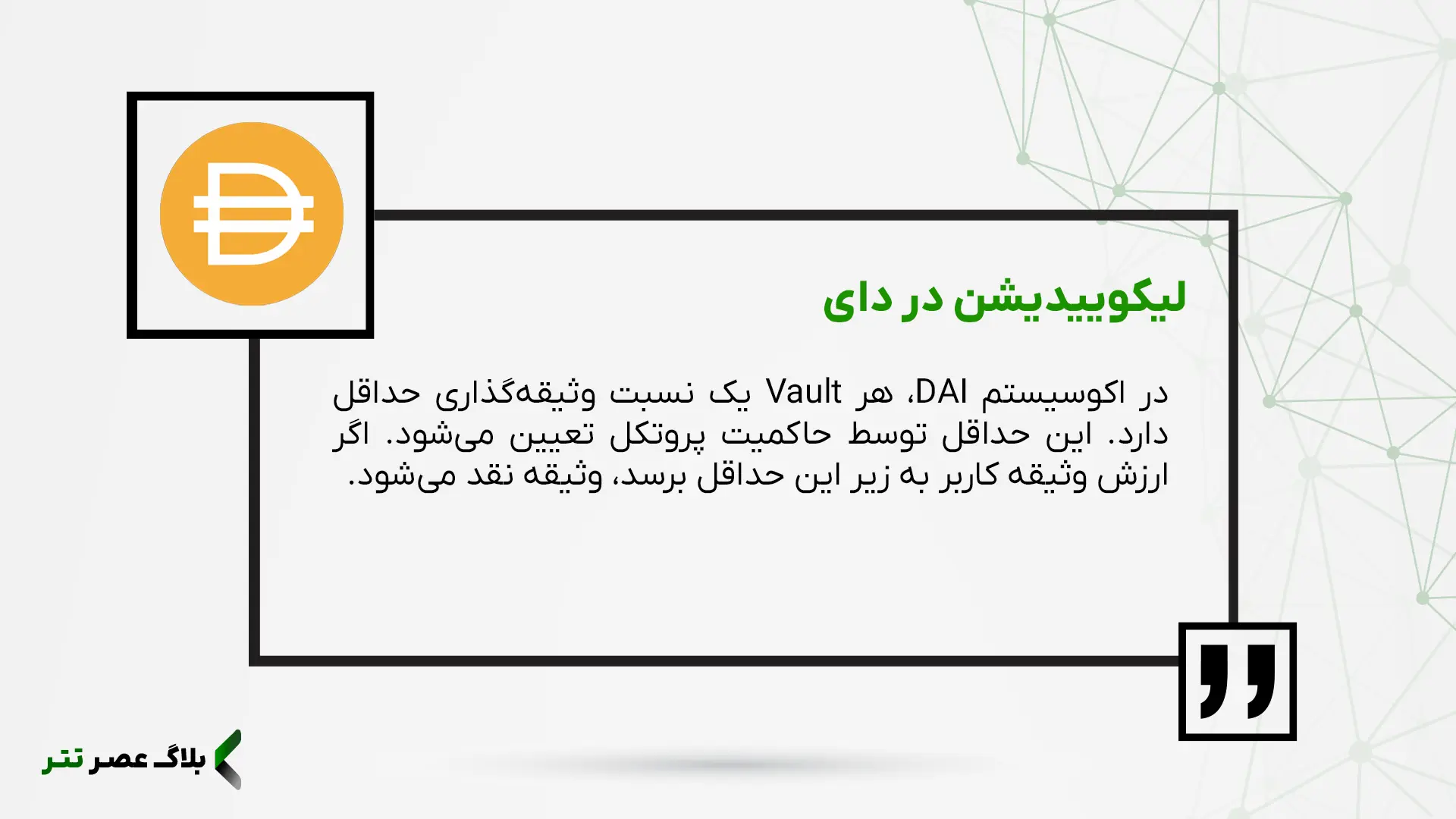 لیکوییدیشن در دای

در اکوسیستم DAI، هر Vault یک نسبت وثیقه‌گذاری حداقل دارد. این حداقل توسط حاکمیت پروتکل تعیین می‌شود. اگر ارزش وثیقه کاربر به زیر این حداقل برسد، وثیقه نقد می‌شود.

بلاگ عصر تتر